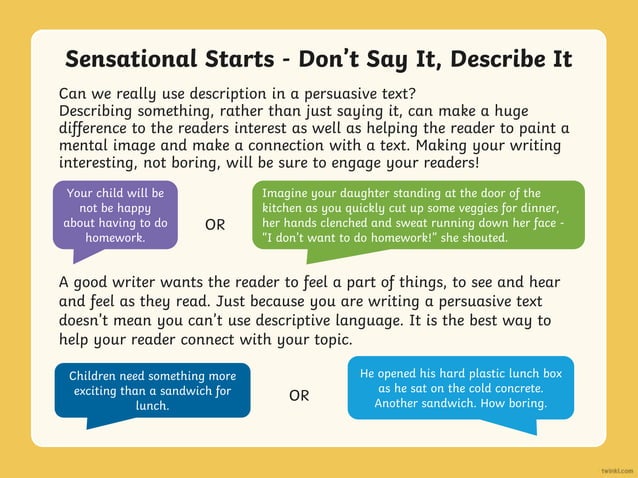 Sensational Starts - Don't Say It, Describe It

Can we really use description in a persuasive text?
Describing something, rather than just saying it, can make a huge difference to the readers interest as well as helping the reader to paint a mental image and make a connection with a text. Making your writing interesting, not boring, will be sure to engage your readers!

Your child will be not be happy about having to do homework.

OR

Imagine your daughter standing at the door of the kitchen as you quickly cut up some veggies for dinner, her hands clenched and sweat running down her face - "I don't want to do homework!" she shouted.

A good writer wants the reader to feel a part of things, to see and hear and feel as they read. Just because you are writing a persuasive text doesn't mean you can't use descriptive language. It is the best way to help your reader connect with your topic.

Children need something more exciting than a sandwich for lunch.

OR

He opened his hard plastic lunch box as he sat on the cold concrete. Another sandwich. How boring.

twinkl.com